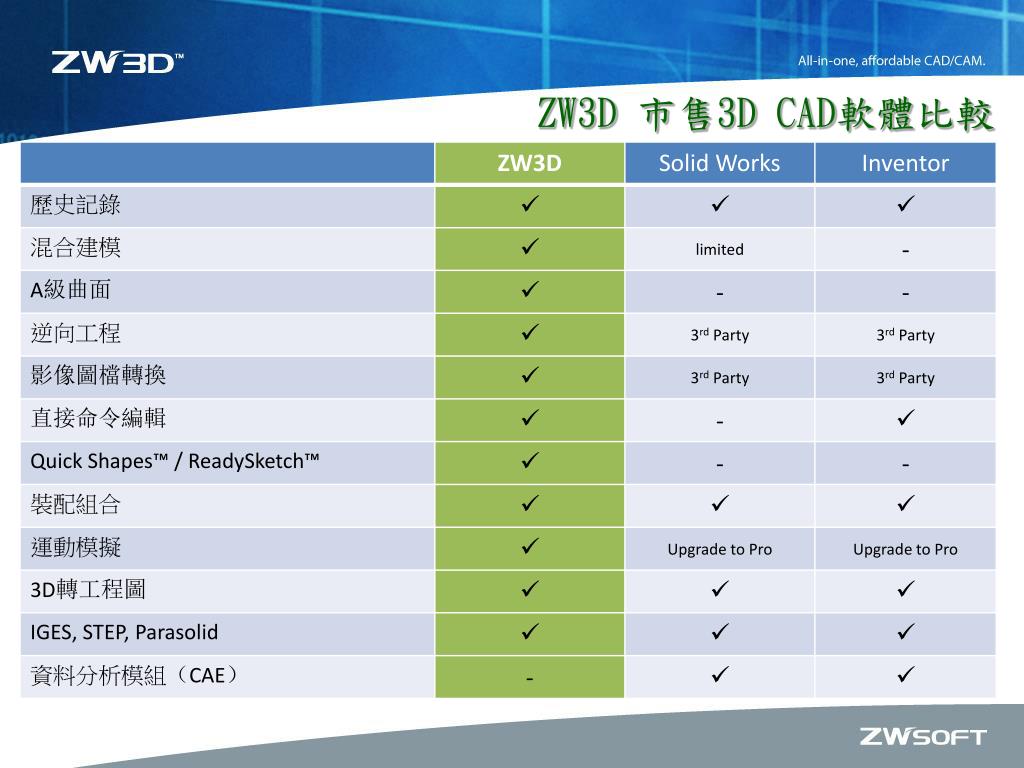 ZW3D™

All-in-one, affordable CAD/CAM.

ZW3D 市售3D CAD軟體比較

| | ZW3D | Solid Works | Inventor |
|---|---|---|---|
| 歷史記錄 | ✓ | ✓ | ✓ |
| 混合建模 | ✓ | limited | - |
| A級曲面 | ✓ | - | - |
| 逆向工程 | ✓ | 3$^{rd}$ Party | 3$^{rd}$ Party |
| 影像圖檔轉換 | ✓ | 3$^{rd}$ Party | 3$^{rd}$ Party |
| 直接命令編輯 | ✓ | - | ✓ |
| Quick Shapes™ / ReadySketch™ | ✓ | - | - |
| 裝配組合 | ✓ | ✓ | ✓ |
| 運動模擬 | ✓ | Upgrade to Pro | Upgrade to Pro |
| 3D轉工程圖 | ✓ | ✓ | ✓ |
| IGES, STEP, Parasolid | ✓ | ✓ | ✓ |
| 資料分析模組（CAE） | - | ✓ | ✓ |

ZWSOFT